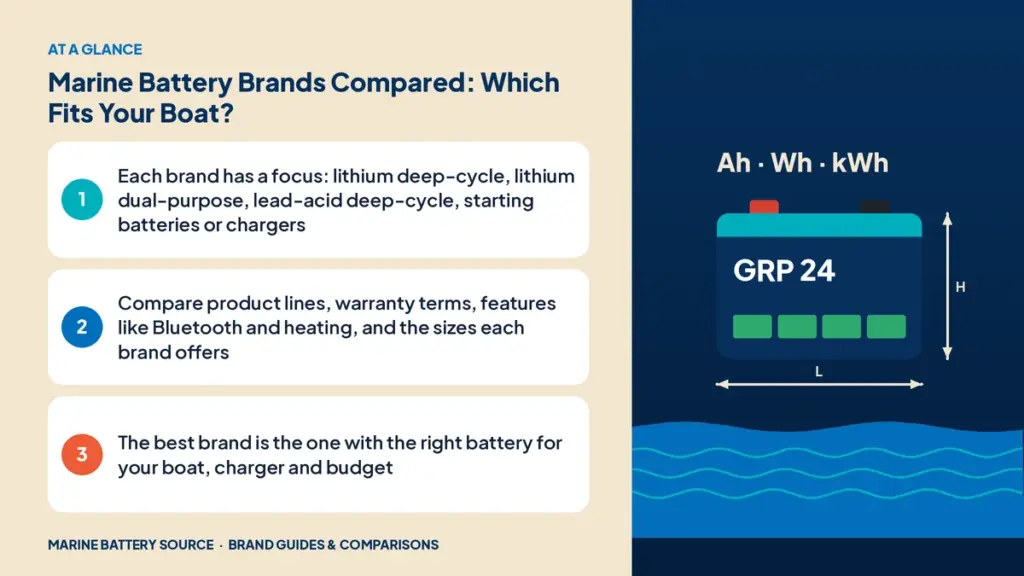 AT A GLANCE

Marine Battery Brands Compared: Which Fits Your Boat?

1

Each brand has a focus: lithium deep-cycle, lithium dual-purpose, lead-acid deep-cycle, starting batteries or chargers

2

Compare product lines, warranty terms, features like Bluetooth and heating, and the sizes each brand offers

3

The best brand is the one with the right battery for your boat, charger and budget

MARINE BATTERY SOURCE · BRAND GUIDES & COMPARISONS

Ah · Wh · kWh

GRP 24

H

L